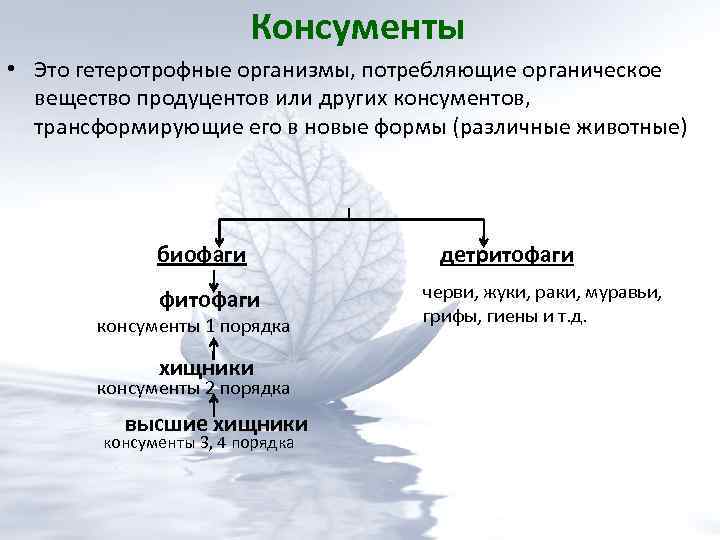 Консументы

• Это гетеротрофные организмы, потребляющие органическое вещество продуцентов или других консументов, трансформирующие его в новые формы (различные животные)

биофаги

фитофаги
консументы 1 порядка

хищники
консументы 2 порядка

высшие хищники
консументы 3, 4 порядка

детритофаги

черви, жуки, раки, муравьи, грифы, гиены и т.д.